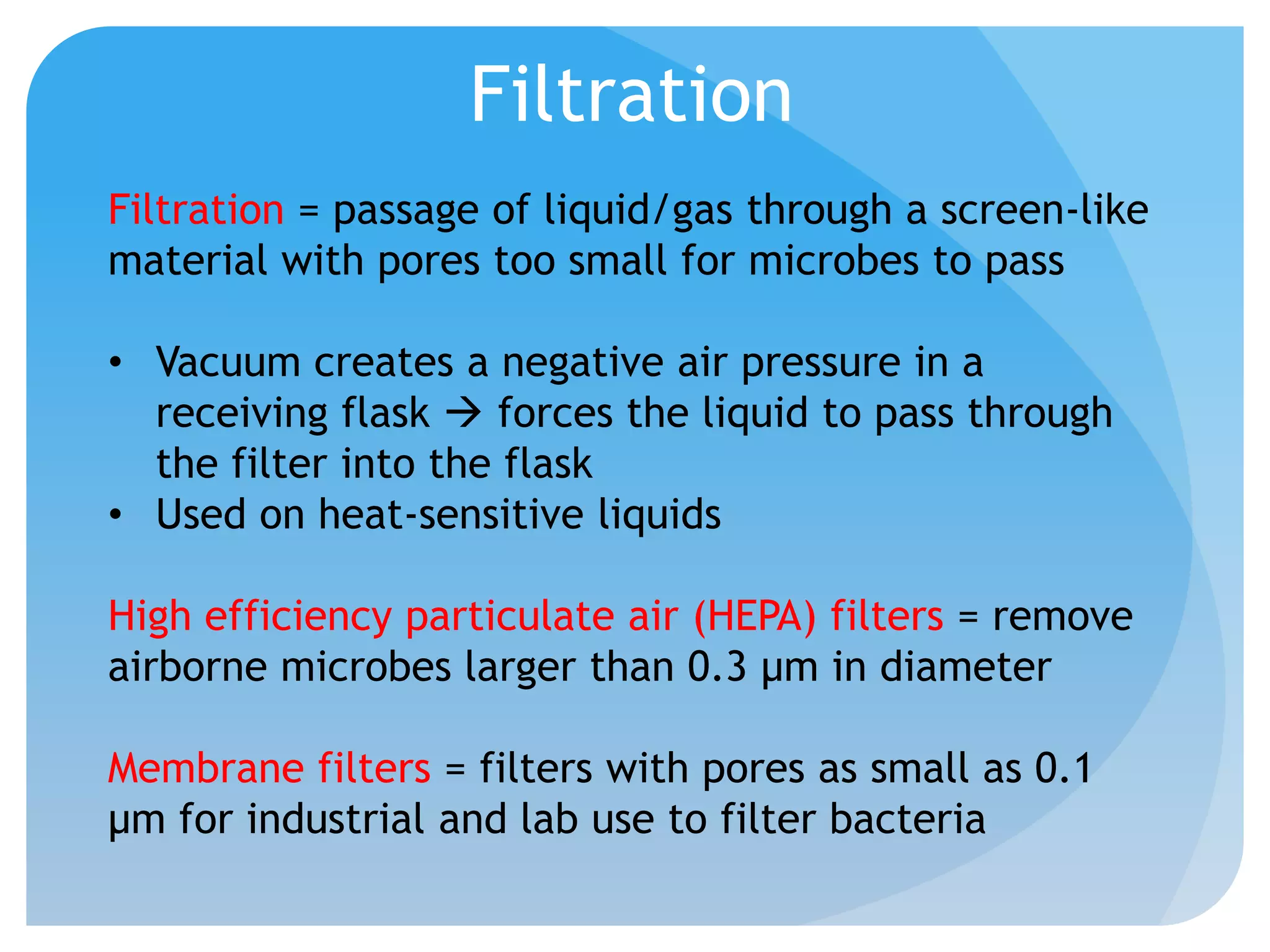 Filtration

Filtration = passage of liquid/gas through a screen-like material with pores too small for microbes to pass

• Vacuum creates a negative air pressure in a receiving flask → forces the liquid to pass through the filter into the flask
• Used on heat-sensitive liquids

High efficiency particulate air (HEPA) filters = remove airborne microbes larger than 0.3 μm in diameter

Membrane filters = filters with pores as small as 0.1 μm for industrial and lab use to filter bacteria